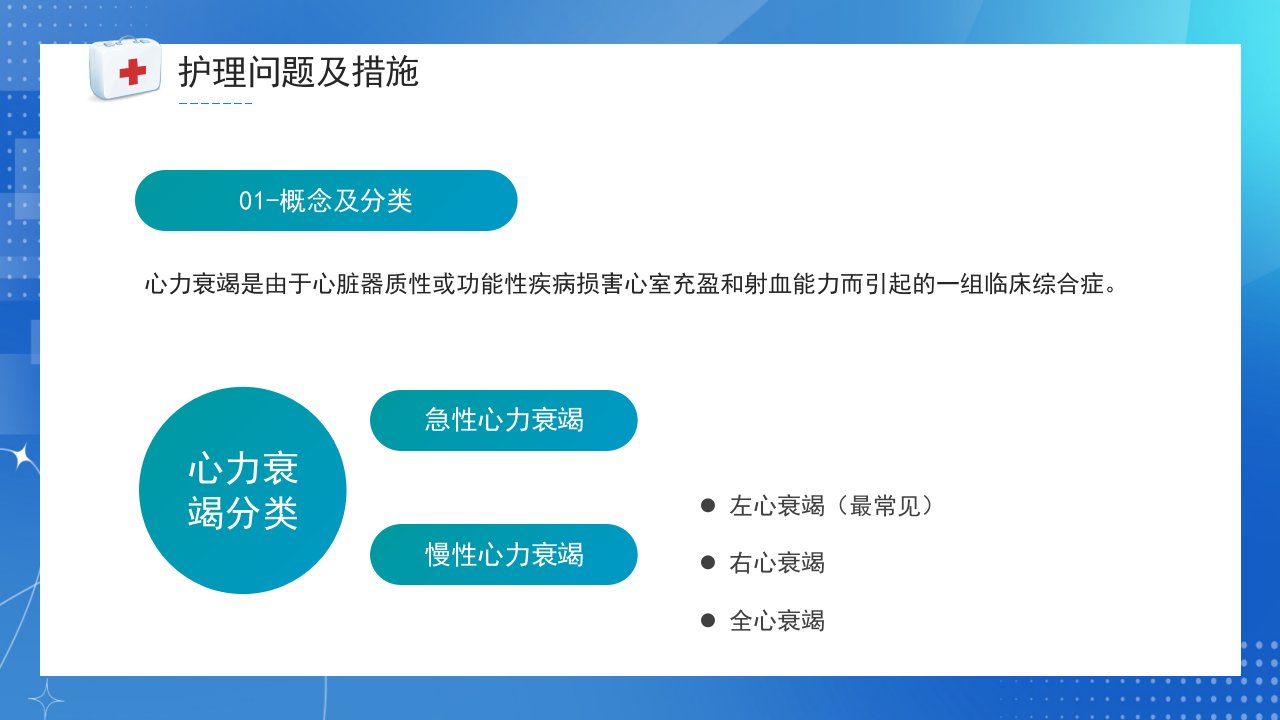 护理问题及措施

01-概念及分类

心力衰竭是由于心脏器质性或功能性疾病损害心室充盈和射血能力而引起的一组临床综合症。

心力衰竭分类

急性心力衰竭

慢性心力衰竭

● 左心衰竭（最常见）

● 右心衰竭

● 全心衰竭